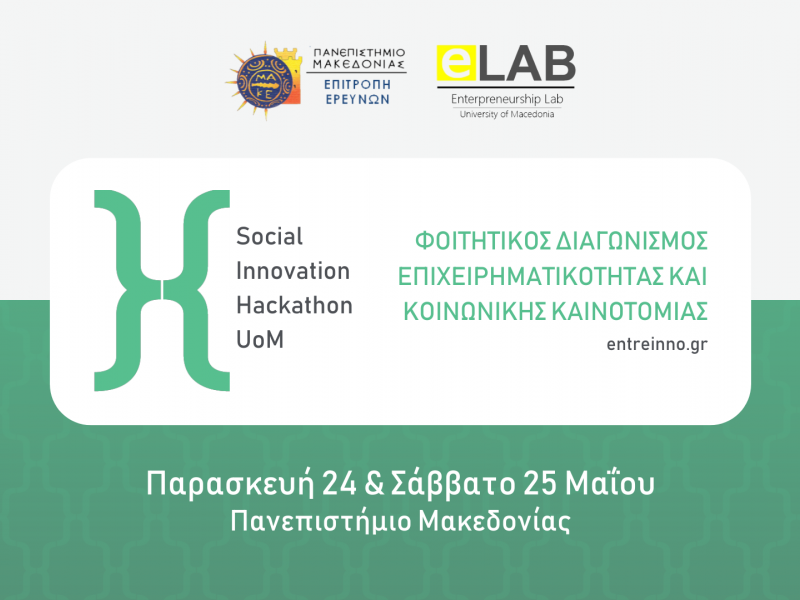 ΜΑ ΚΕ

ΠΑΝΕΠΙΣΤΗΜΙΟ ΜΑΚΕΔΟΝΙΑΣ
ΕΠΙΤΡΟΠΗ ΕΡΕΥΝΩΝ

eLAB
Enterpreneurship Lab
University of Macedonia

Social Innovation Hackathon UoM

ΦΟΙΤΗΤΙΚΟΣ ΔΙΑΓΩΝΙΣΜΟΣ ΕΠΙΧΕΙΡΗΜΑΤΙΚΟΤΗΤΑΣ ΚΑΙ ΚΟΙΝΩΝΙΚΗΣ ΚΑΙΝΟΤΟΜΙΑΣ
entreinno.gr

Παρασκευή 24 & Σάββατο 25 Μαΐου
Πανεπιστήμιο Μακεδονίας